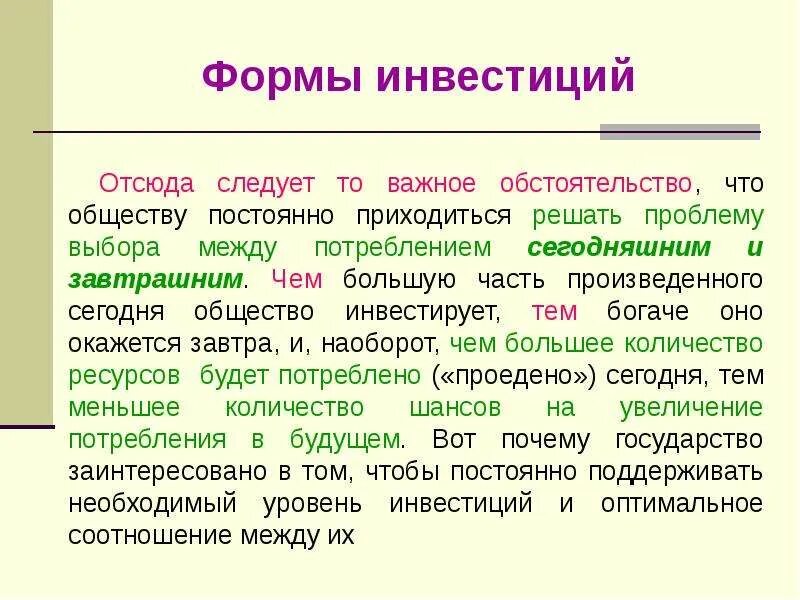 Формы инвестиций

Отсюда следует то важное обстоятельство, что обществу постоянно приходиться решать проблему выбора между потреблением сегодняшним и завтрашним. Чем большую часть произведенного сегодня общество инвестирует, тем богаче оно окажется завтра, и, наоборот, чем большее количество ресурсов будет потреблено («проедено») сегодня, тем меньшее количество шансов на увеличение потребления в будущем. Вот почему государство заинтересовано в том, чтобы постоянно поддерживать необходимый уровень инвестиций и оптимальное соотношение между их